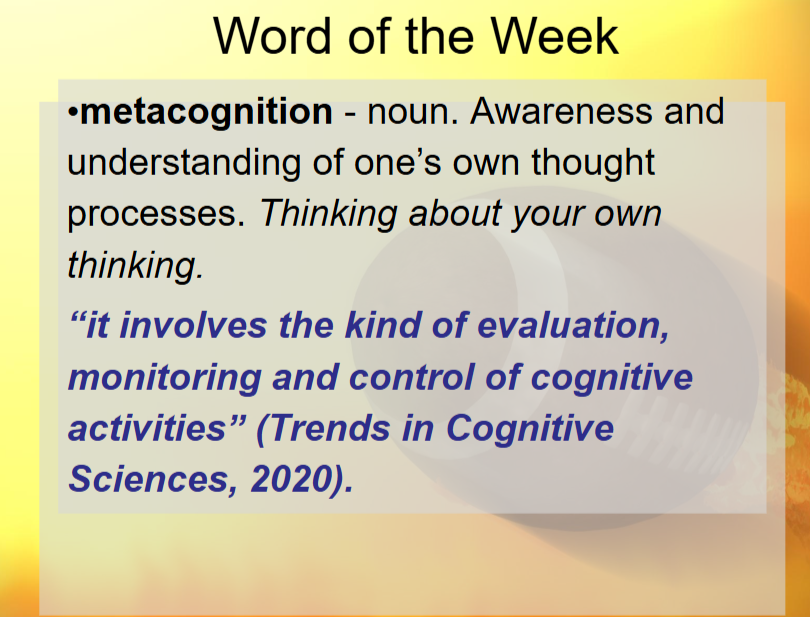 Word of the Week

•metacognition - noun. Awareness and understanding of one’s own thought processes. Thinking about your own thinking.

“it involves the kind of evaluation, monitoring and control of cognitive activities” (Trends in Cognitive Sciences, 2020).